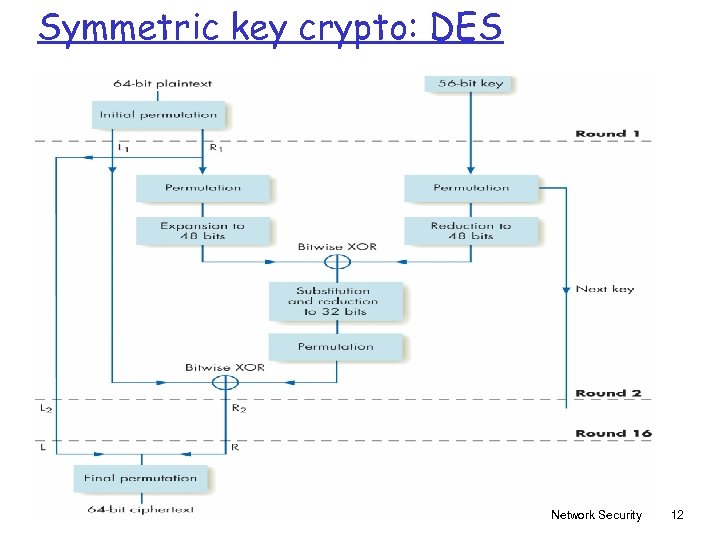 Symmetric key crypto: DES

64-bit plaintext

Initial permutation

56-bit key

Round 1

$L_1$

$R_1$

Permutation

Permutation

Expansion to 48 bits

Reduction to 48 bits

Bitwise XOR

Substitution and reduction to 32 bits

Next key

Permutation

Bitwise XOR

Round 2

$L_2$

$R_2$

Round 16

L

R

Final permutation

64-bit ciphertext

Network Security

12